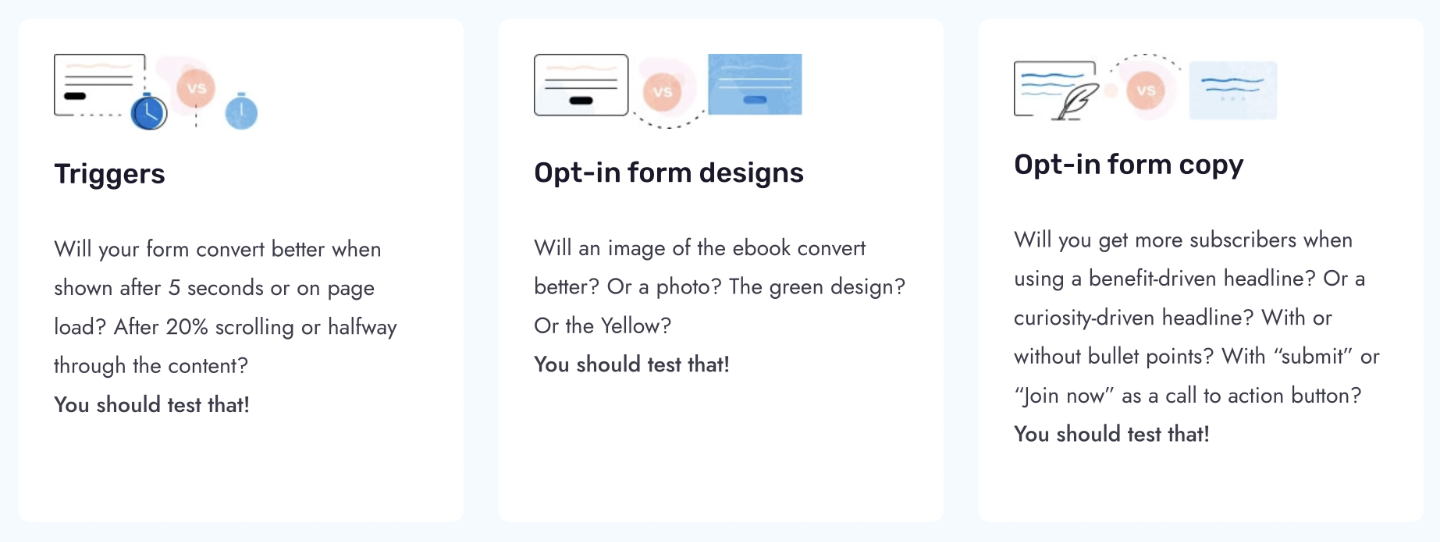 VS

Triggers

Will your form convert better when shown after 5 seconds or on page load? After 20% scrolling or halfway through the content?
You should test that!

VS

Opt-in form designs

Will an image of the ebook convert better? Or a photo? The green design? Or the Yellow?
You should test that!

VS

Opt-in form copy

Will you get more subscribers when using a benefit-driven headline? Or a curiosity-driven headline? With or without bullet points? With “submit” or “Join now” as a call to action button?
You should test that!